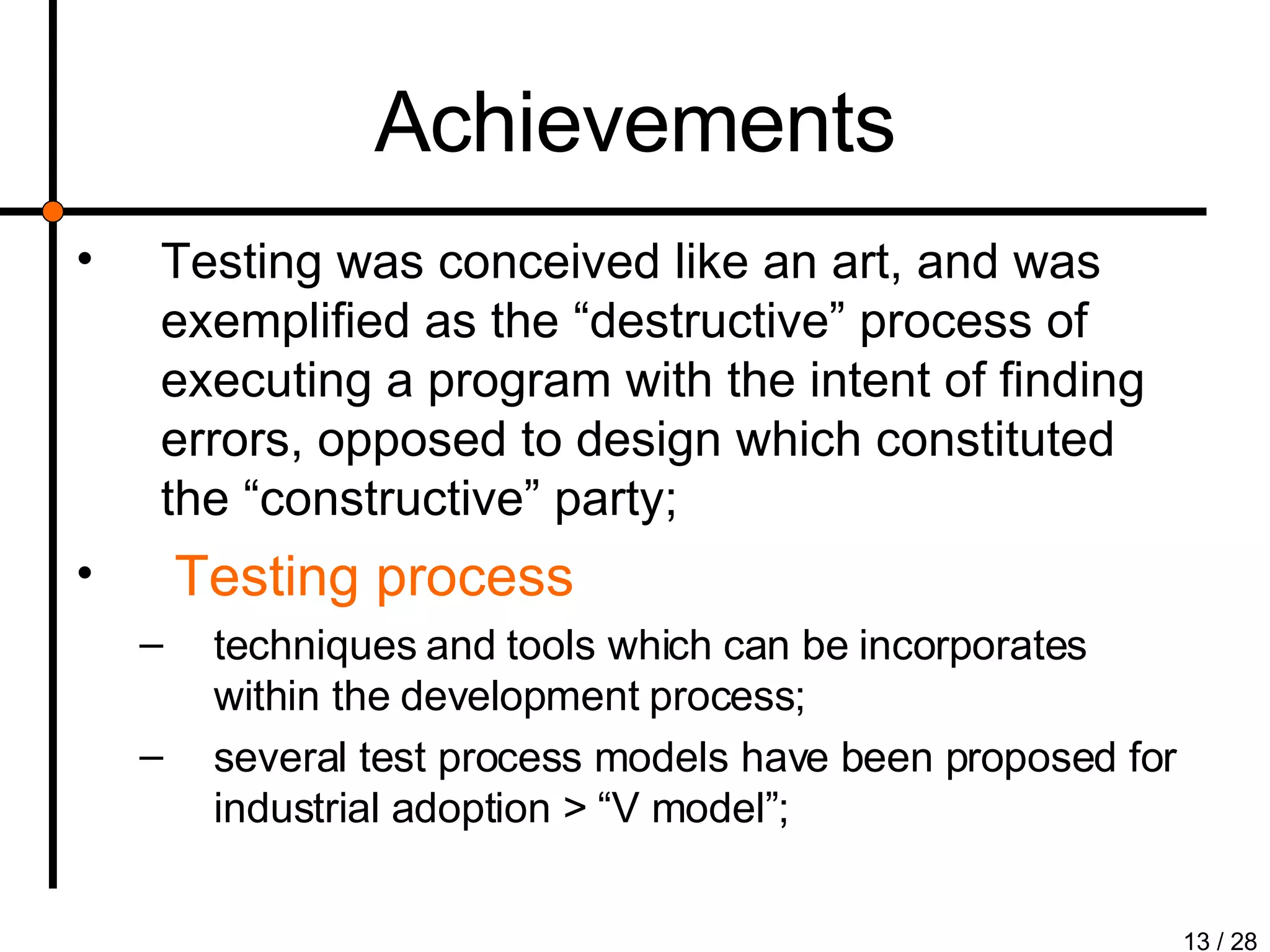 Achievements

• Testing was conceived like an art, and was exemplified as the “destructive” process of executing a program with the intent of finding errors, opposed to design which constituted the “constructive” party;

• Testing process

– techniques and tools which can be incorporates within the development process;

– several test process models have been proposed for industrial adoption > “V model”;

13 / 28